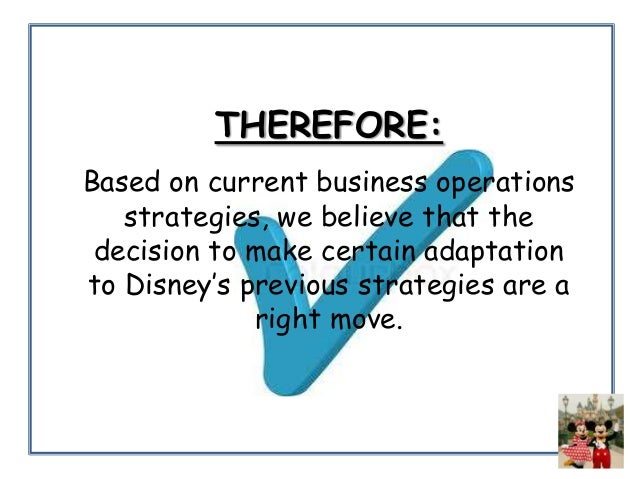 THEREFORE:

Based on current business operations strategies, we believe that the decision to make certain adaptation to Disney's previous strategies are a right move.